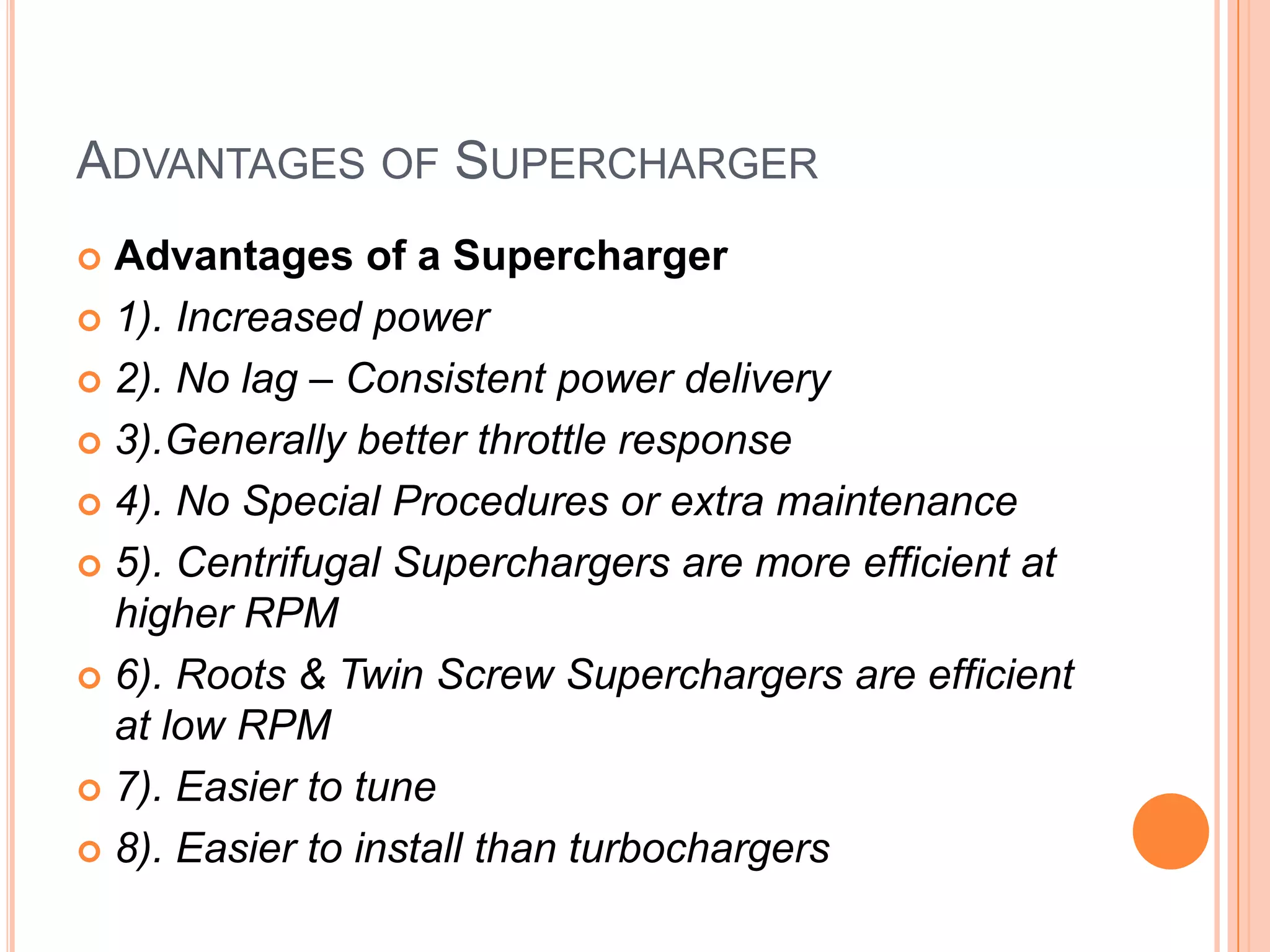 ADVANTAGES OF SUPERCHARGER

Advantages of a Supercharger

1). Increased power

2). No lag – Consistent power delivery

3).Generally better throttle response

4). No Special Procedures or extra maintenance

5). Centrifugal Superchargers are more efficient at higher RPM

6). Roots & Twin Screw Superchargers are efficient at low RPM

7). Easier to tune

8). Easier to install than turbochargers